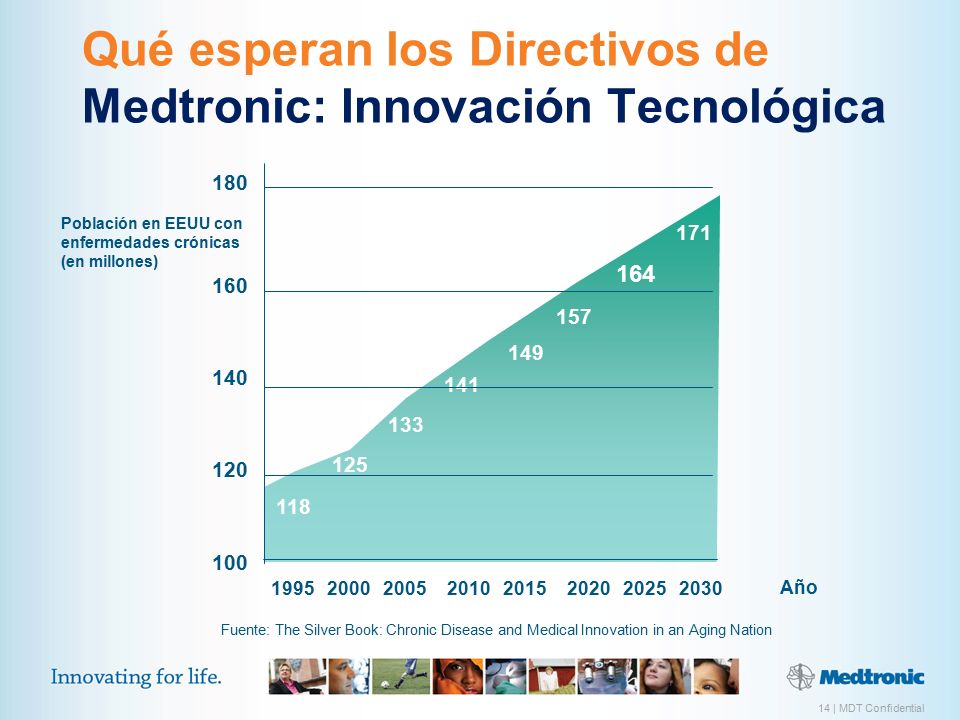 Qué esperan los Directivos de Medtronic: Innovación Tecnológica

Población en EEUU con enfermedades crónicas (en millones)

180
160
140
120
100

118
125
133
141
149
157
164
171

1995 2000 2005 2010 2015 2020 2025 2030

Año

Fuente: The Silver Book: Chronic Disease and Medical Innovation in an Aging Nation

Innovating for life.

Medtronic

14 | MDT Confidential